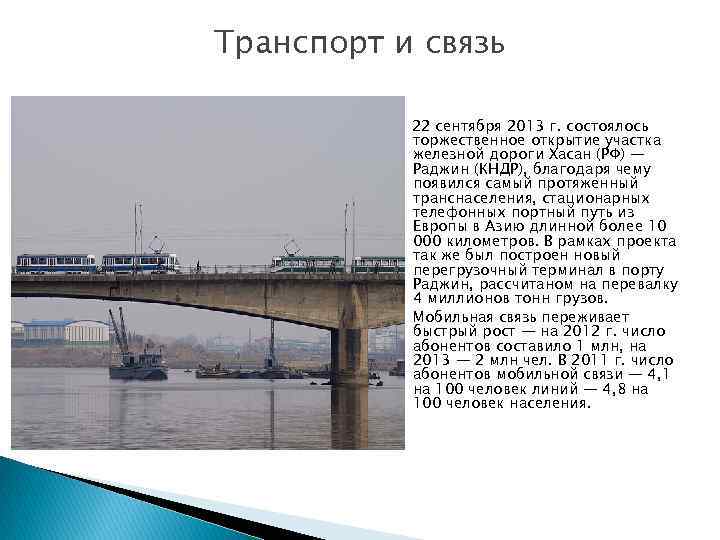 Транспорт и связь

22 сентября 2013 г. состоялось торжественное открытие участка железной дороги Хасан (РФ) — Раджин (КНДР), благодаря чему появился самый протяженный транснаселения, стационарных телефонных портный путь из Европы в Азию длинной более 10 000 километров. В рамках проекта так же был построен новый перегрузочный терминал в порту Раджин, рассчитаном на перевалку 4 миллионов тонн грузов.

Мобильная связь переживает быстрый рост — на 2012 г. число абонентов составило 1 млн, на 2013 — 2 млн чел. В 2011 г. число абонентов мобильной связи — 4,1 на 100 человек линий — 4,8 на 100 человек населения.